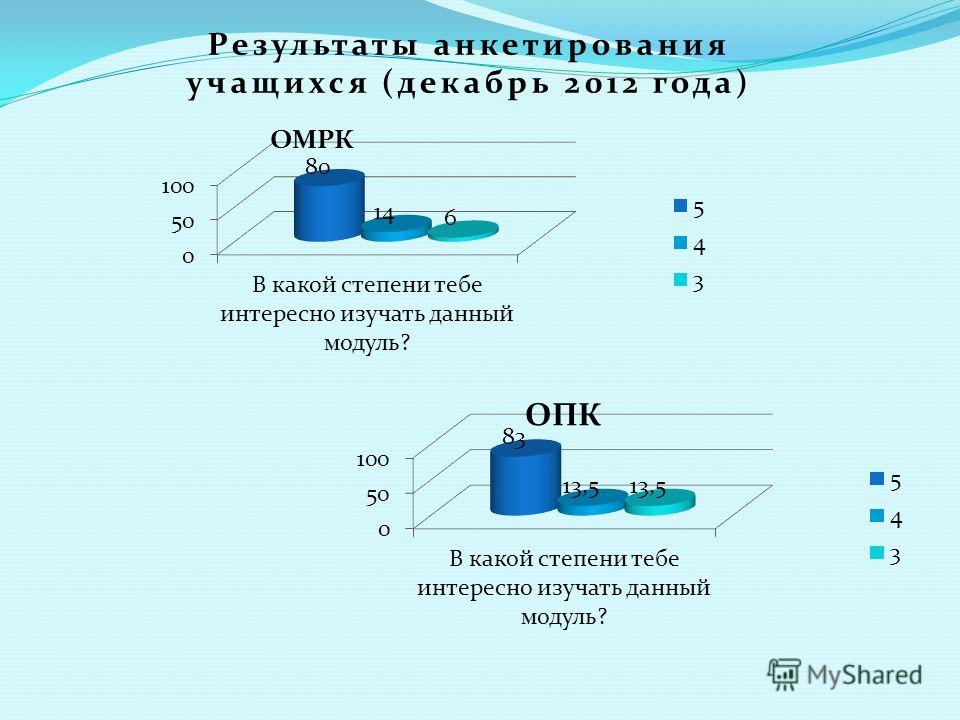 Результаты анкетирования учащихся (декабрь 2012 года)

ОМРК

100
50
0

80
14
6

В какой степени тебе интересно изучать данный модуль?

5
4
3

ОПК

100
50
0

83
13,5
13,5

В какой степени тебе интересно изучать данный модуль?

5
4
3

MyShared